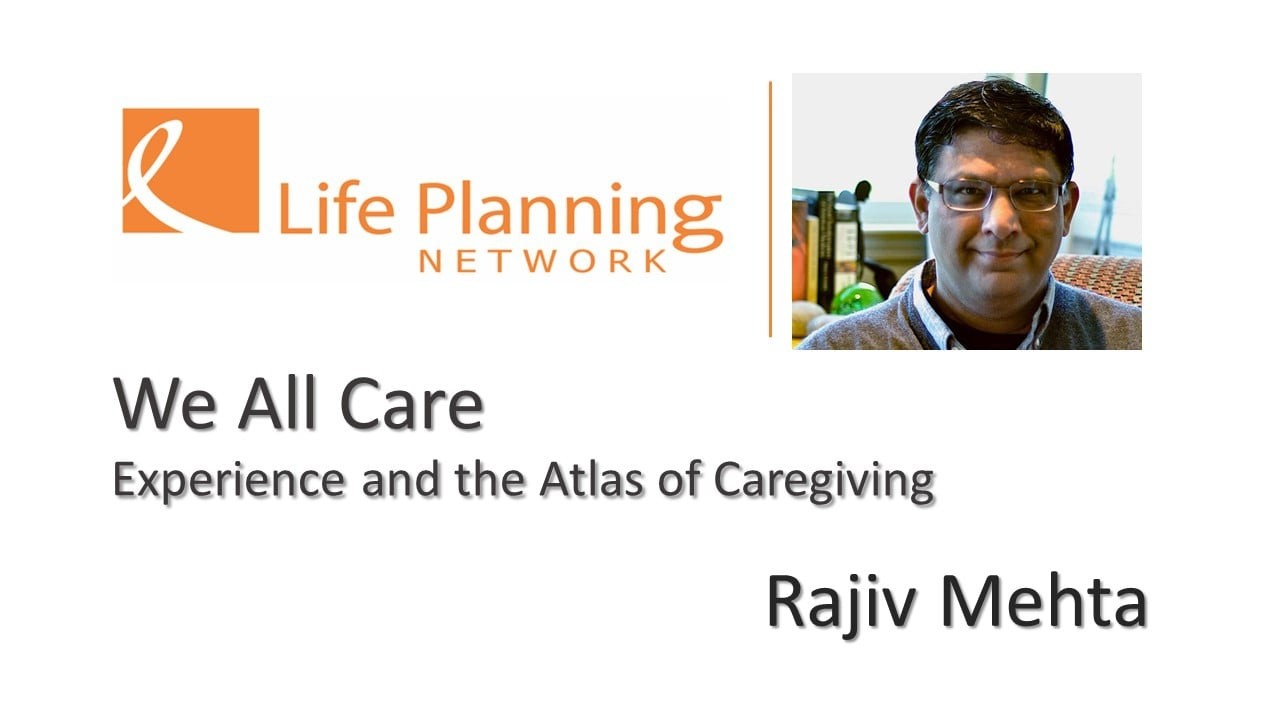 Life Planning
NETWORK

We All Care
Experience and the Atlas of Caregiving

Rajiv Mehta